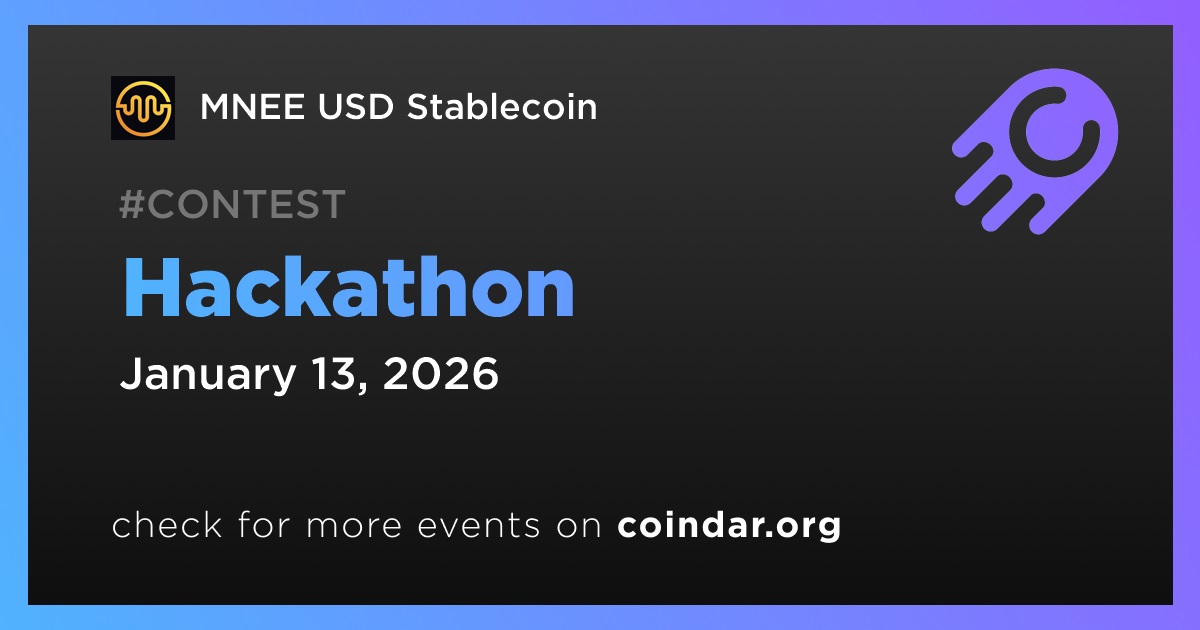 MNEE USD Stablecoin

#CONTEST

Hackathon

January 13, 2026

check for more events on coindar.org